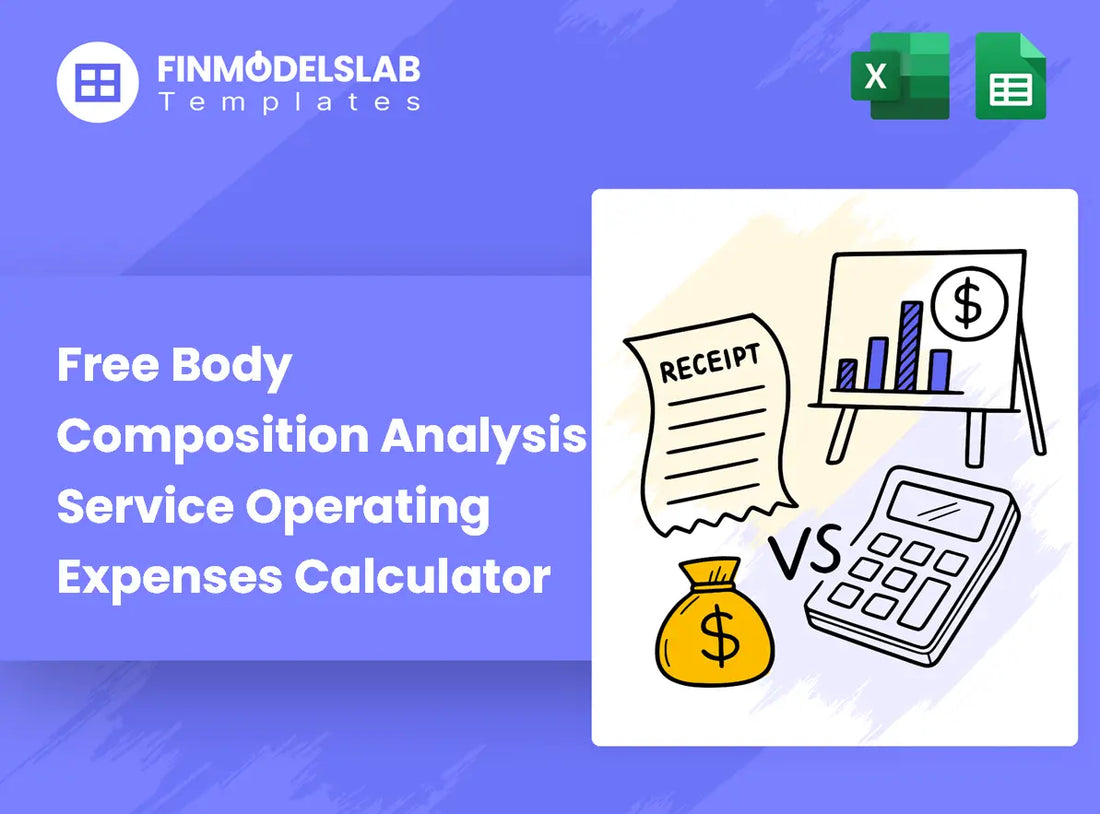 FINMODELSLAB
Templates

X

Free Body Composition Analysis Service Operating Expenses Calculator

RECEIPT

$

VS

$